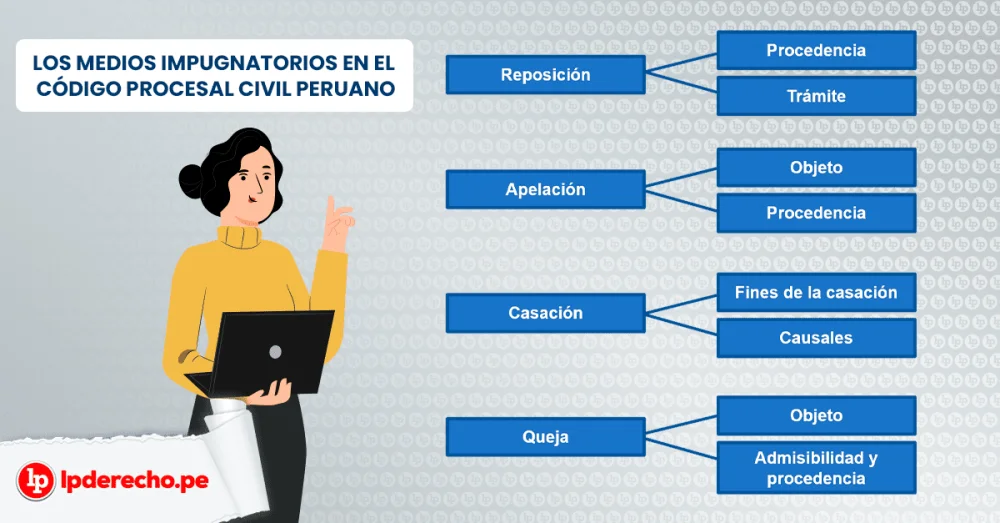 LOS MEDIOS IMPUGNATORIOS EN EL CÓDIGO PROCESAL CIVIL PERUANO

Reposición

Procedencia

Trámite

Apelación

Objeto

Procedencia

Casación

Fines de la casación

Causales

Queja

Objeto

Admisibilidad y procedencia

lp lpderecho.pe